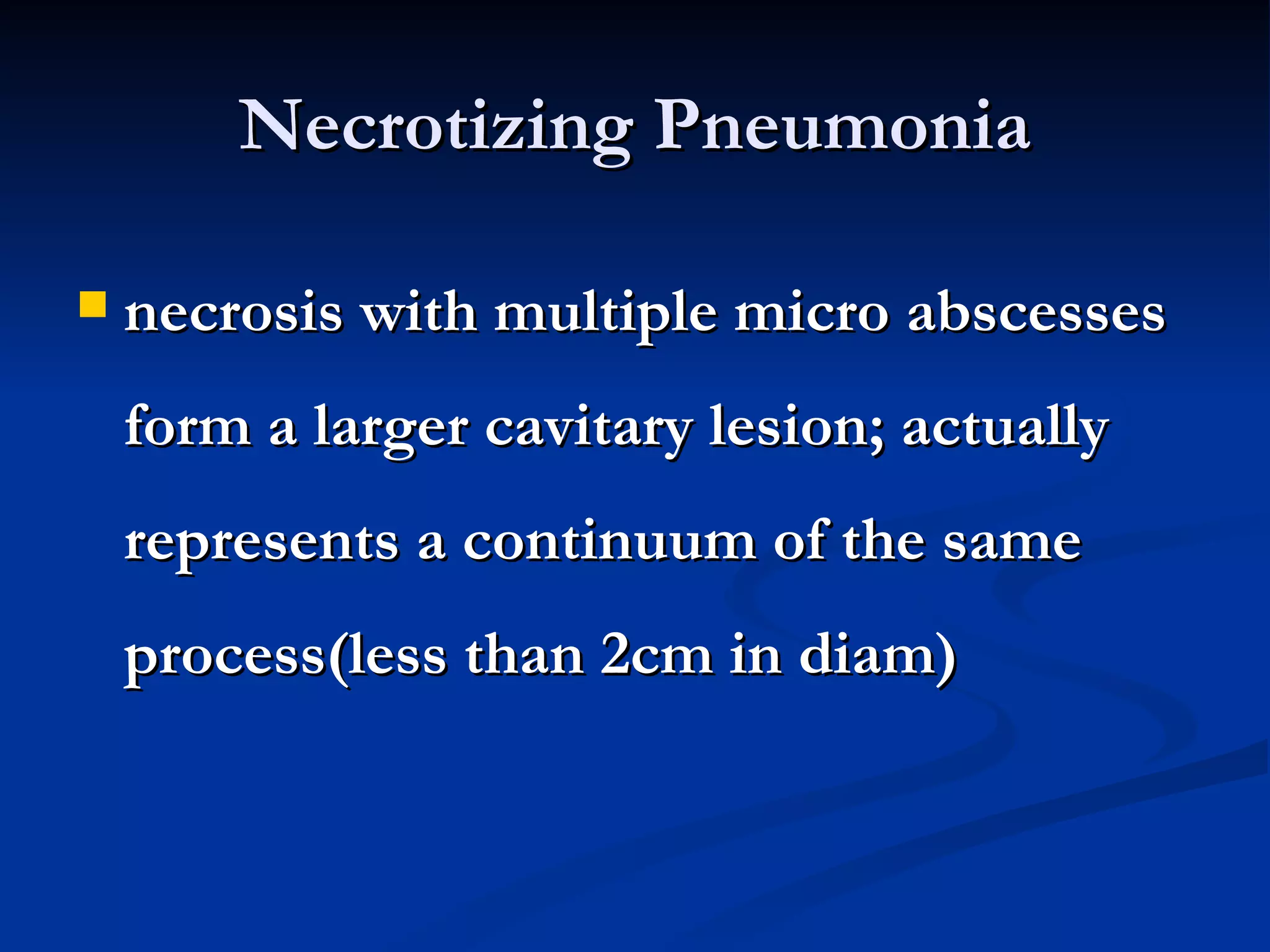 Necrotizing Pneumonia

necrosis with multiple micro abscesses form a larger cavitary lesion; actually represents a continuum of the same process(less than 2cm in diam)